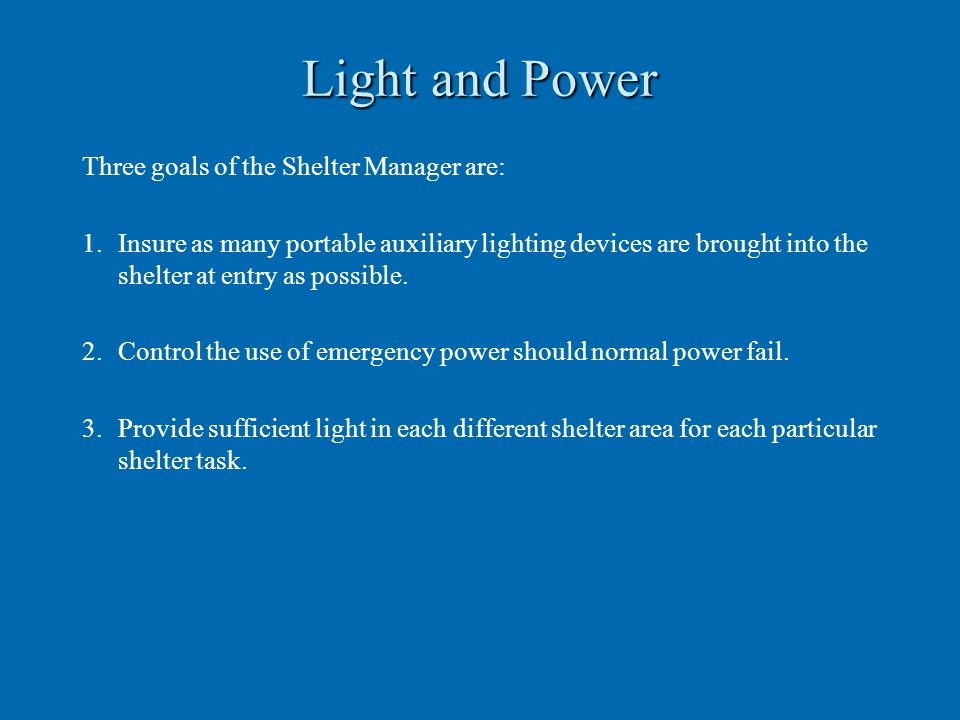 Light and Power

Three goals of the Shelter Manager are:

1. Insure as many portable auxiliary lighting devices are brought into the shelter at entry as possible.

2. Control the use of emergency power should normal power fail.

3. Provide sufficient light in each different shelter area for each particular shelter task.